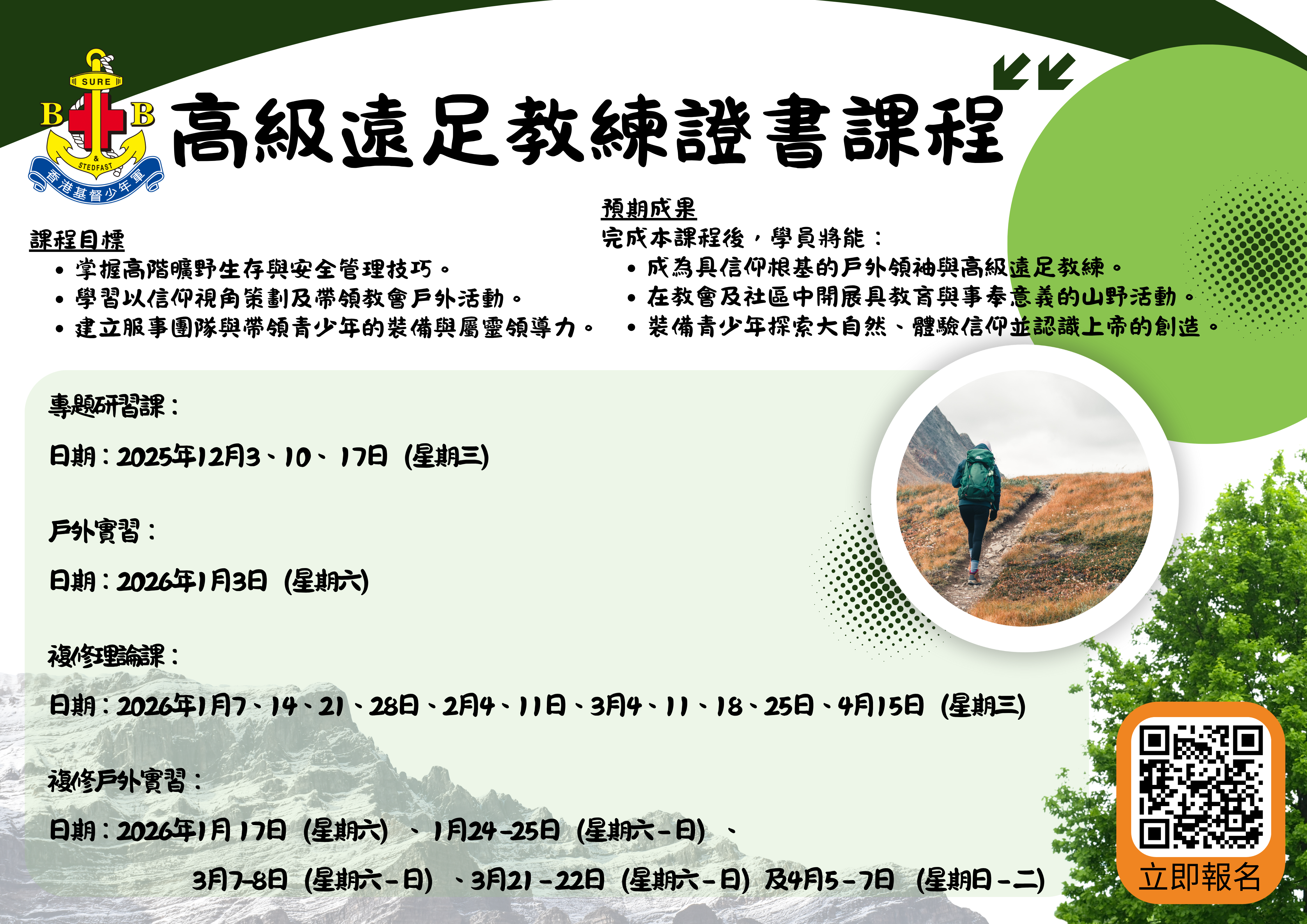 SURE
B B
&
STEDFAST
香港基督少年軍

高級遠足教練證書課程

課程目標
• 掌握高階曠野生存與安全管理技巧。
• 學習以信仰視角策劃及帶領教會戶外活動。
• 建立服事團隊與帶領青少年的裝備與屬靈領導力。

預期成果
完成本課程後，學員將能：
• 成為具信仰根基的戶外領袖與高級遠足教練。
• 在教會及社區中開展具教育與事奉意義的山野活動。
• 裝備青少年探索大自然、體驗信仰並認識上帝的創造。

專題研習課：
日期：2025年12月3、10、17日（星期三）

戶外實習：
日期：2026年1月3日（星期六）

複修理論課：
日期：2026年1月7、14、21、28日、2月4、11日、3月4、11、18、25日、4月15日（星期三）

複修戶外實習：
日期：2026年1月17日（星期六）、1月24-25日（星期六-日）、
3月7-8日（星期六-日）、3月21-22日（星期六-日）及4月5-7日（星期日-二）

立即報名